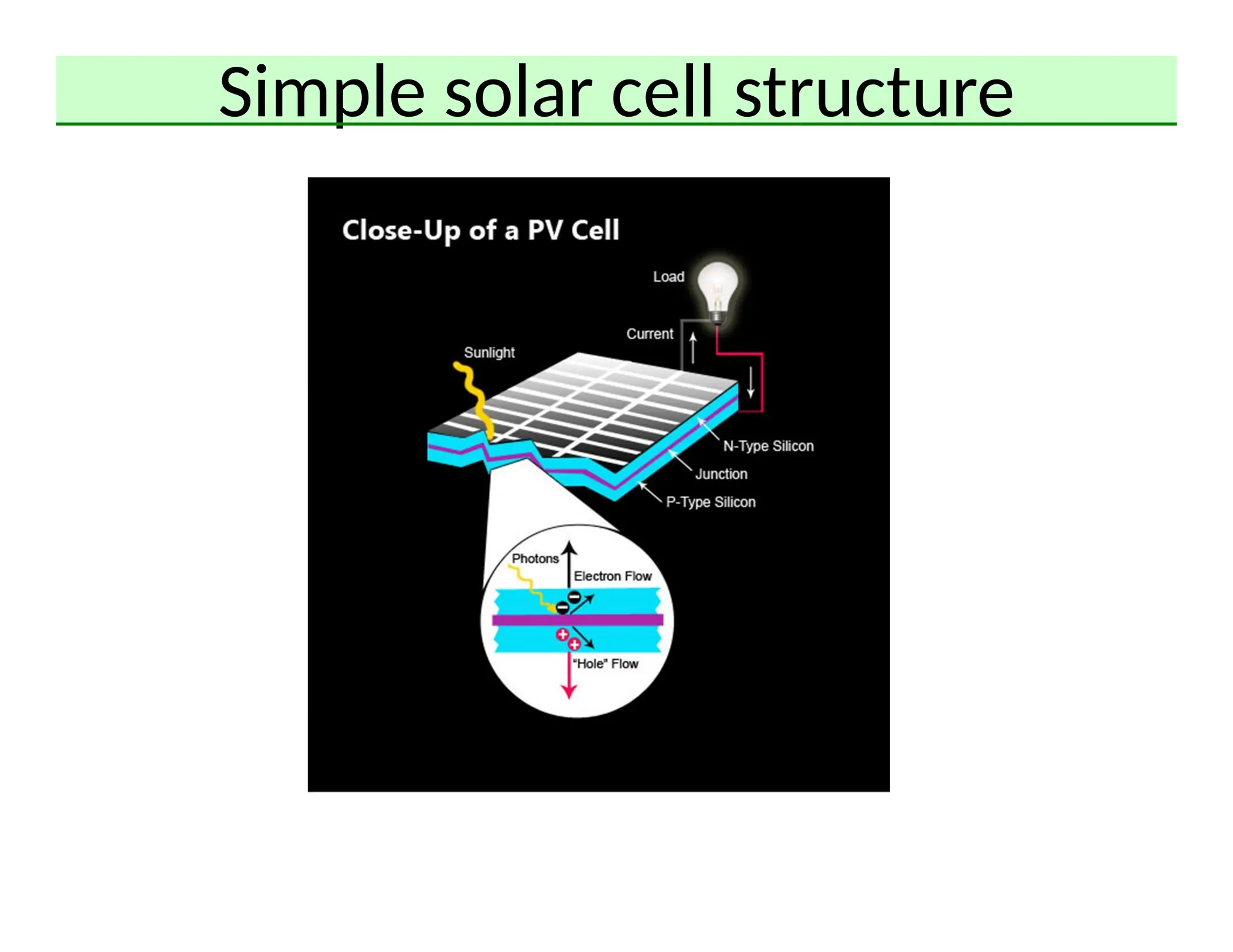 Simple solar cell structure

Close-Up of a PV Cell

Load

Current

Sunlight

N-Type Silicon

Junction

P-Type Silicon

Photons

Electron Flow

"Hole" Flow